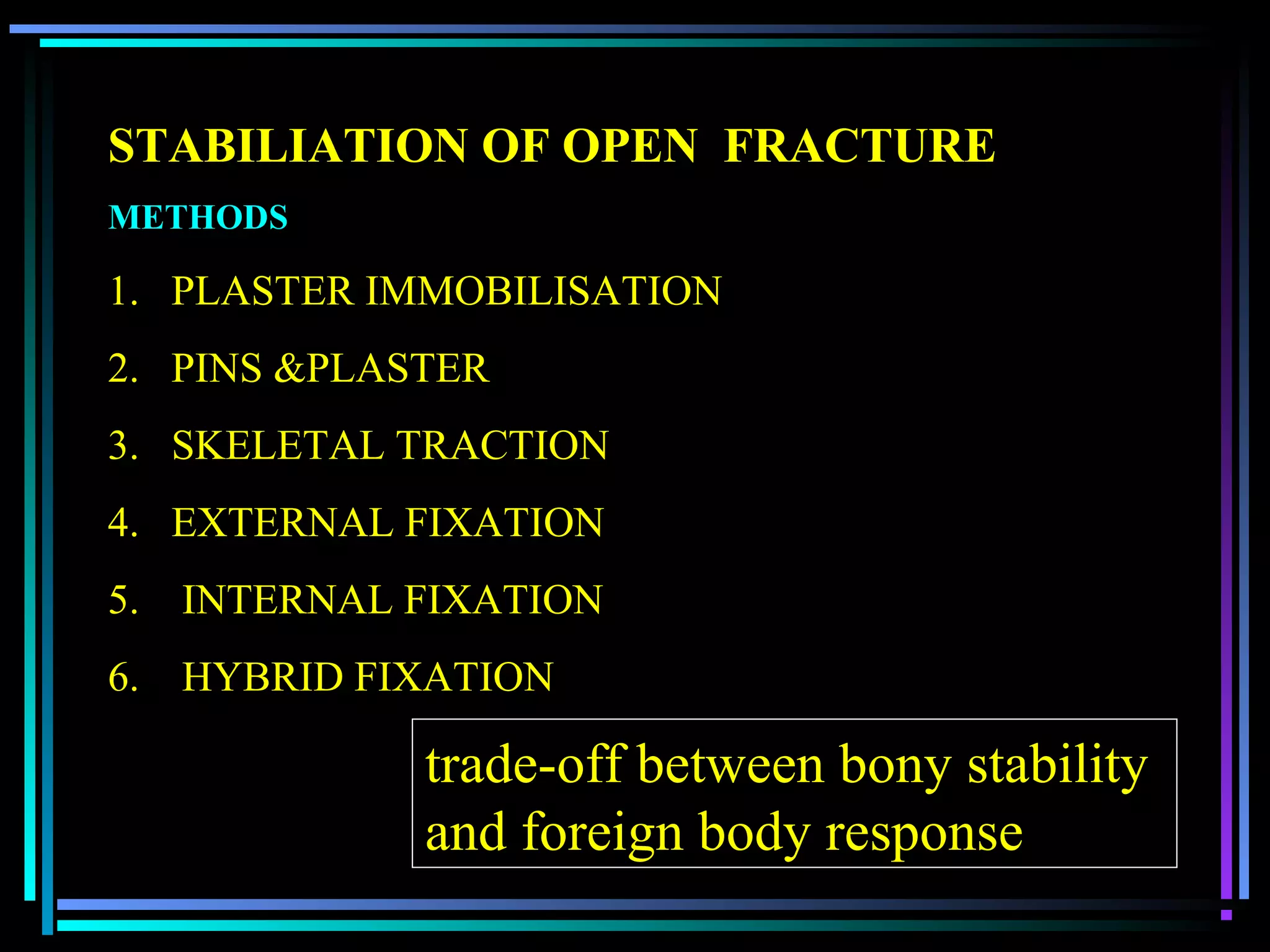 STABILIATION OF OPEN FRACTURE

METHODS

1. PLASTER IMMOBILISATION
2. PINS &PLASTER
3. SKELETAL TRACTION
4. EXTERNAL FIXATION
5. INTERNAL FIXATION
6. HYBRID FIXATION

trade-off between bony stability and foreign body response